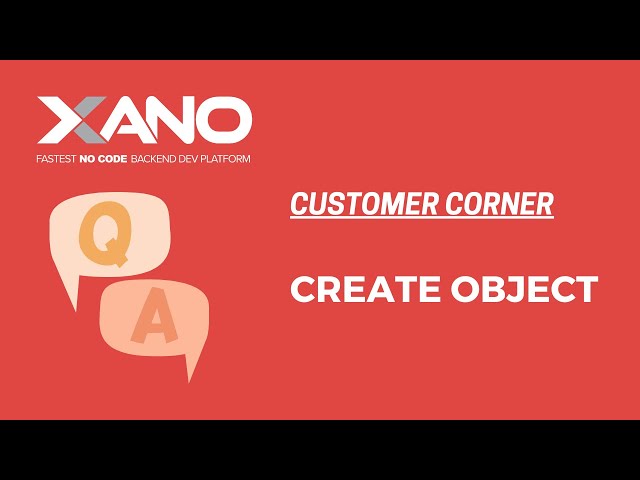 XANO
FASTEST NO CODE BACKEND DEV PLATFORM

Q
A

CUSTOMER CORNER

CREATE OBJECT